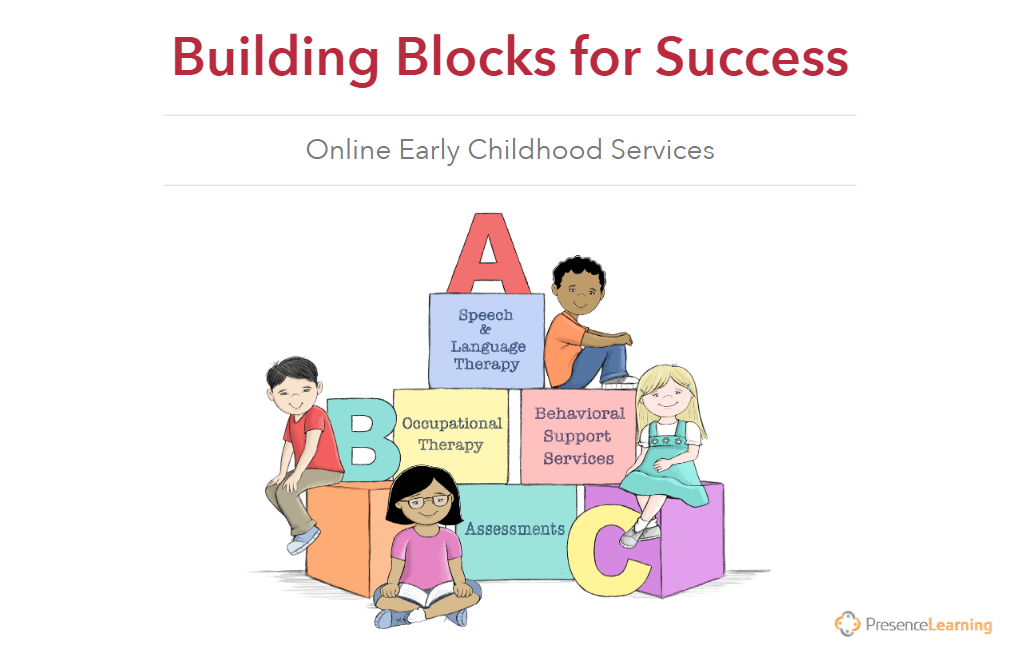 Building Blocks for Success

Online Early Childhood Services

A

Speech & Language Therapy

B

Occupational Therapy

Behavioral Support Services

Assessments

C

PresenceLearning